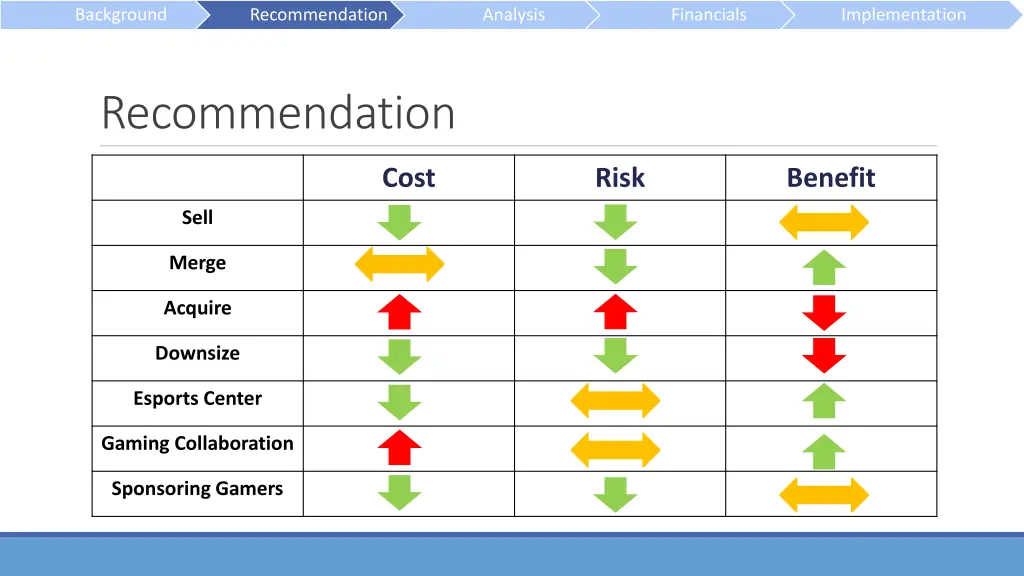 Background Recommendation Analysis Financials Implementation

Recommendation

| | Cost | Risk | Benefit |
|---|---|---|---|
| Sell | | | |
| Merge | | | |
| Acquire | | | |
| Downsize | | | |
| Esports Center | | | |
| Gaming Collaboration | | | |
| Sponsoring Gamers | | | |